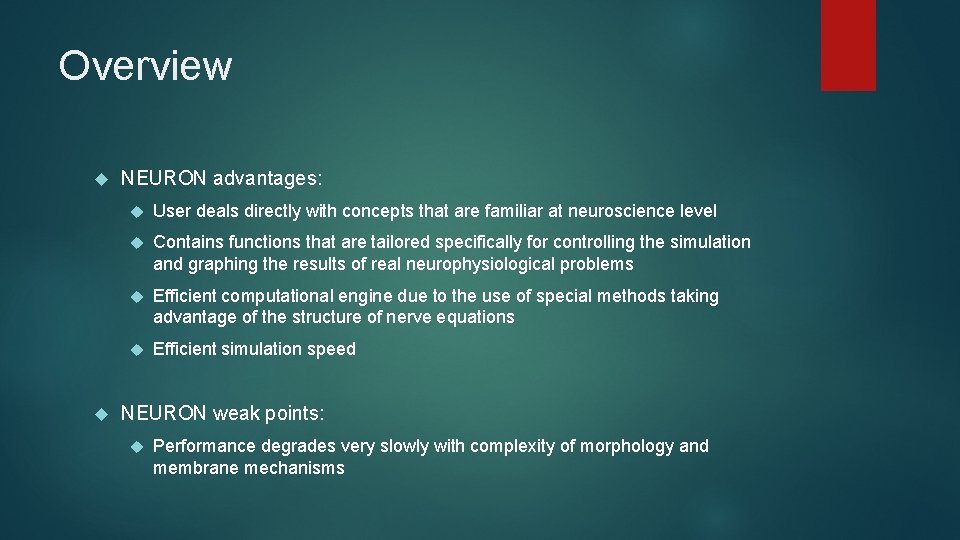 Overview

NEURON advantages:

User deals directly with concepts that are familiar at neuroscience level

Contains functions that are tailored specifically for controlling the simulation and graphing the results of real neurophysiological problems

Efficient computational engine due to the use of special methods taking advantage of the structure of nerve equations

Efficient simulation speed

NEURON weak points:

Performance degrades very slowly with complexity of morphology and membrane mechanisms